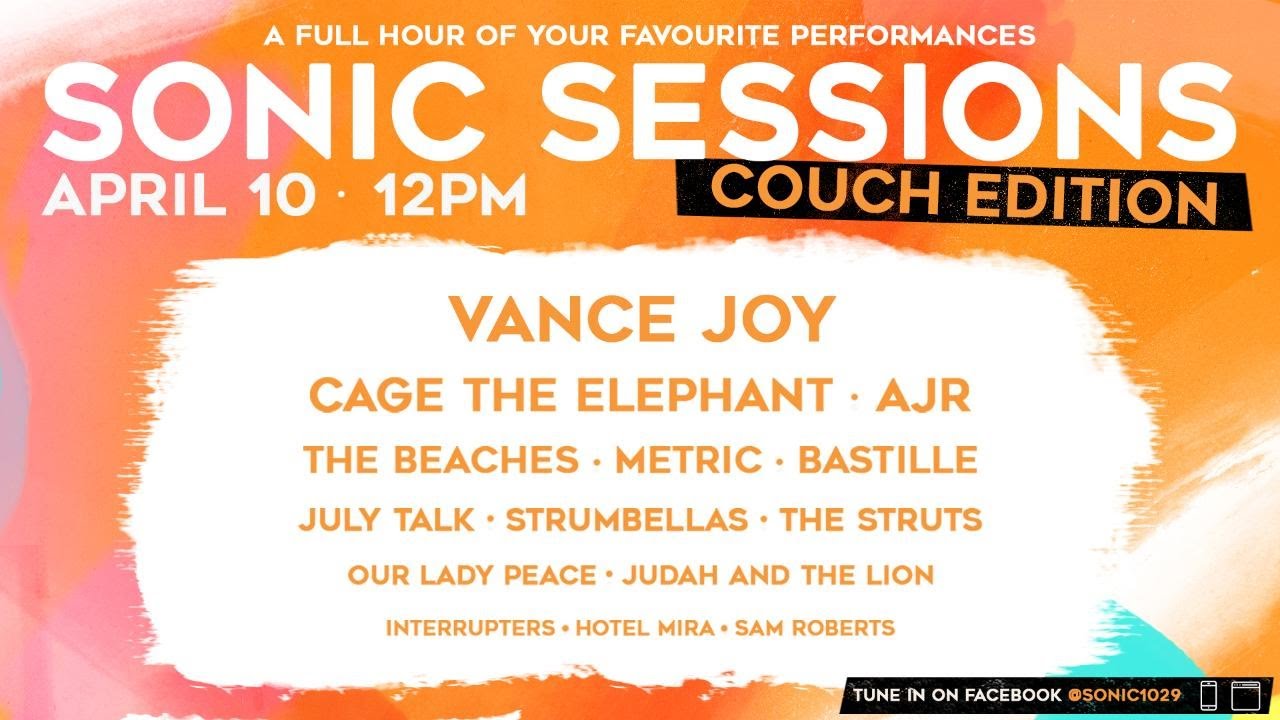 A FULL HOUR OF YOUR FAVOURITE PERFORMANCES

SONIC SESSIONS

APRIL 10 · 12PM

COUCH EDITION

VANCE JOY

CAGE THE ELEPHANT · AJR

THE BEACHES · METRIC · BASTILLE

JULY TALK · STRUMBELLAS · THE STRUTS

OUR LADY PEACE · JUDAH AND THE LION

INTERRUPTERS · HOTEL MIRA · SAM ROBERTS

TUNE IN ON FACEBOOK @SONIC1029